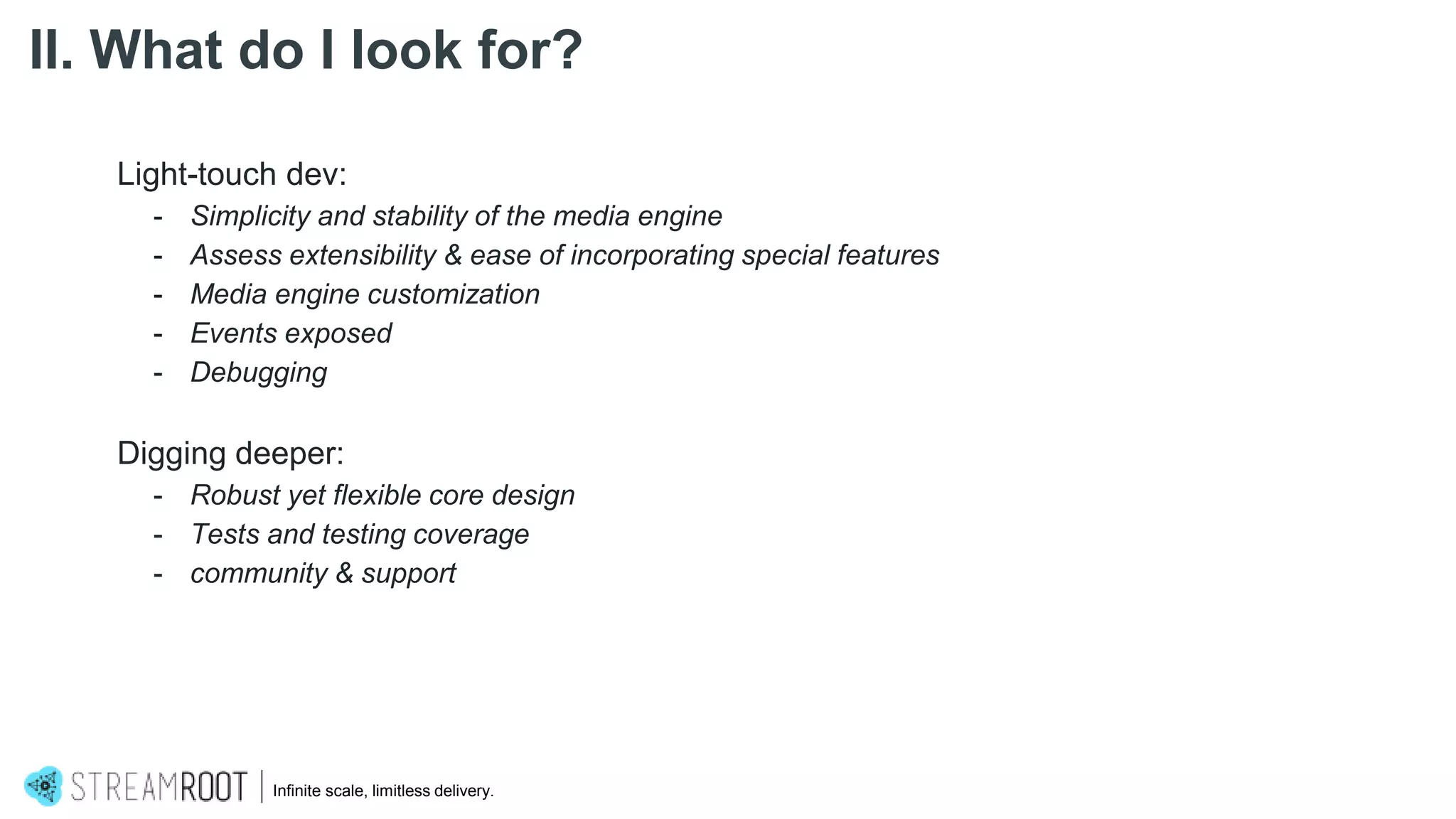 II. What do I look for?

Light-touch dev:
- Simplicity and stability of the media engine
- Assess extensibility & ease of incorporating special features
- Media engine customization
- Events exposed
- Debugging

Digging deeper:
- Robust yet flexible core design
- Tests and testing coverage
- community & support

STREAMROOT | Infinite scale, limitless delivery.